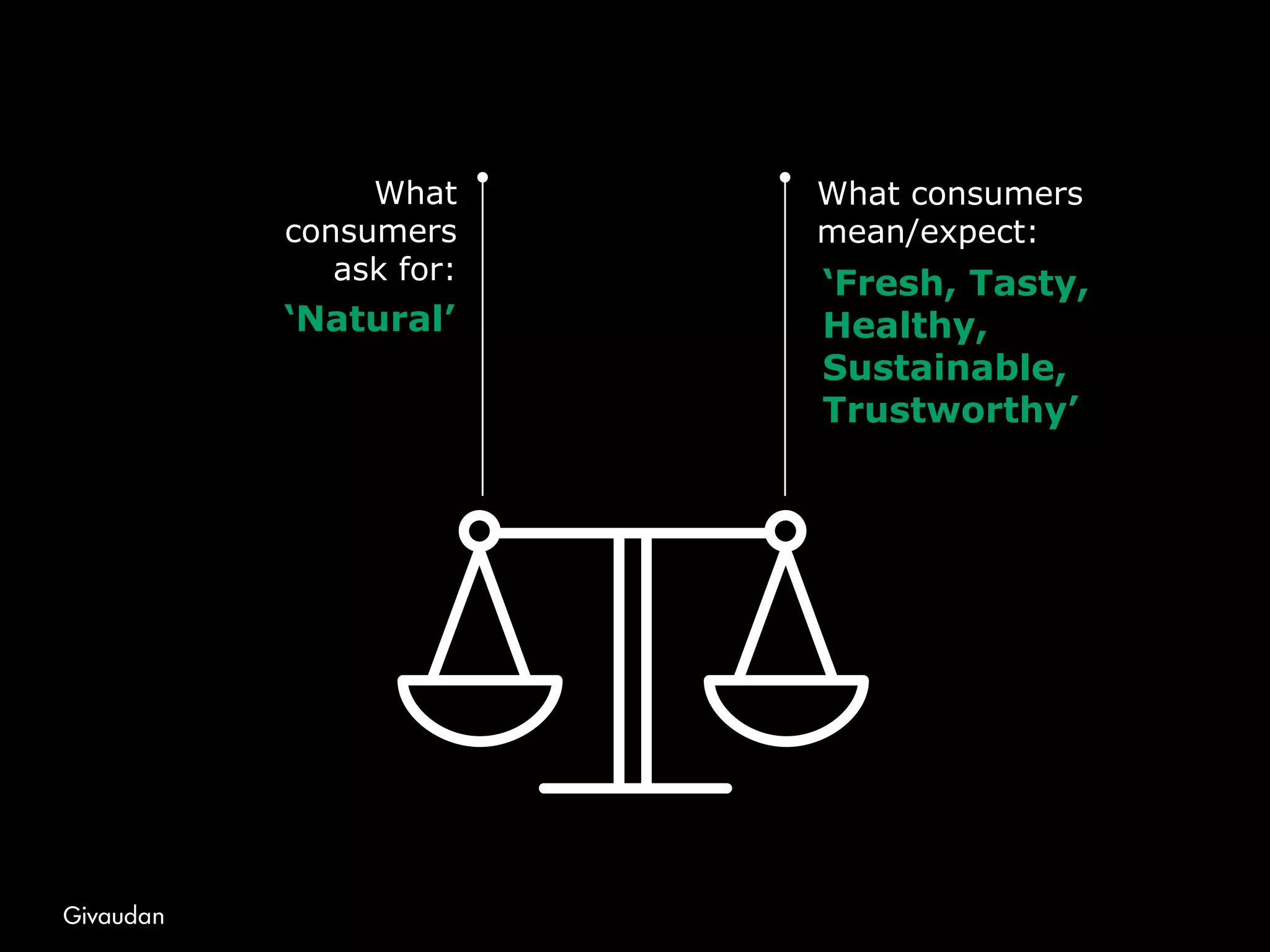 What consumers ask for:

‘Natural’

What consumers mean/expect:

‘Fresh, Tasty, Healthy, Sustainable, Trustworthy’

Givaudan